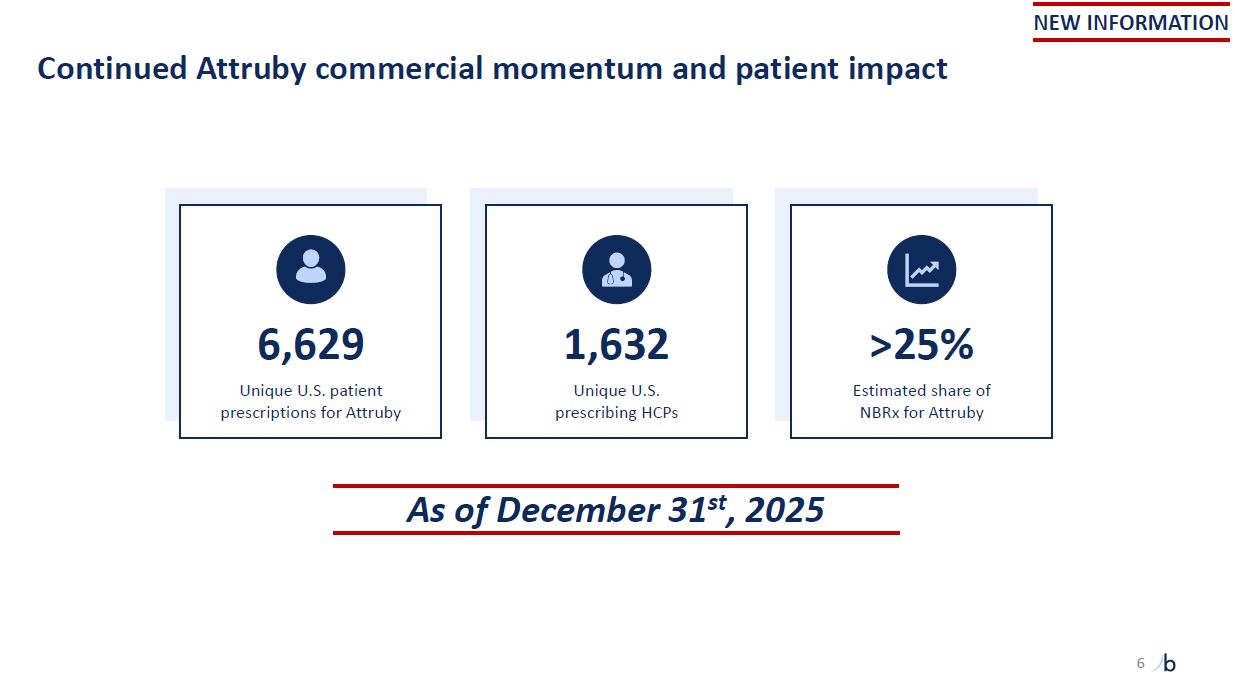 NEW INFORMATION

Continued Attruby commercial momentum and patient impact

6,629
Unique U.S. patient prescriptions for Attruby

1,632
Unique U.S. prescribing HCPs

>25%
Estimated share of NBRx for Attruby

As of December 31$^{st}$, 2025

6 b